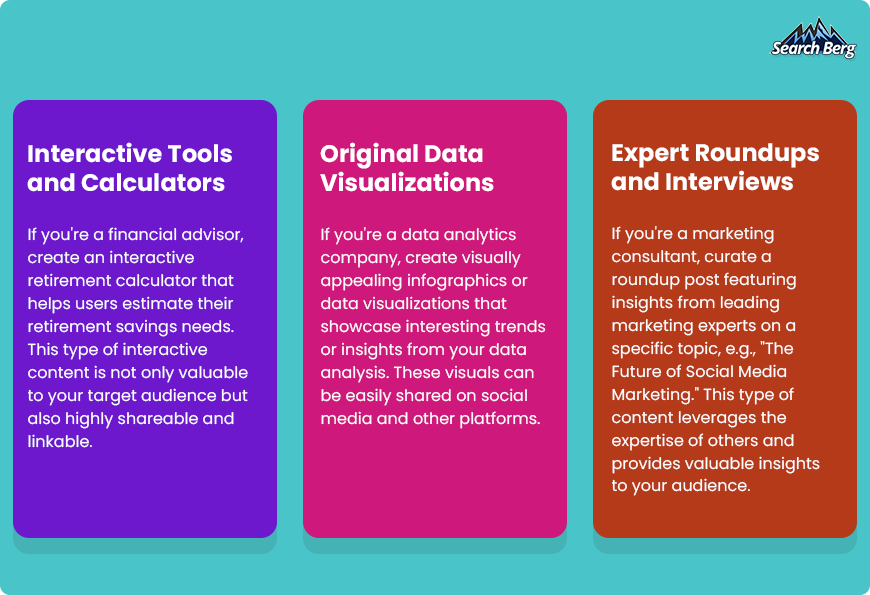 Search Berg

Interactive Tools and Calculators

If you're a financial advisor, create an interactive retirement calculator that helps users estimate their retirement savings needs. This type of interactive content is not only valuable to your target audience but also highly shareable and linkable.

Original Data Visualizations

If you're a data analytics company, create visually appealing infographics or data visualizations that showcase interesting trends or insights from your data analysis. These visuals can be easily shared on social media and other platforms.

Expert Roundups and Interviews

If you're a marketing consultant, curate a roundup post featuring insights from leading marketing experts on a specific topic, e.g., "The Future of Social Media Marketing." This type of content leverages the expertise of others and provides valuable insights to your audience.